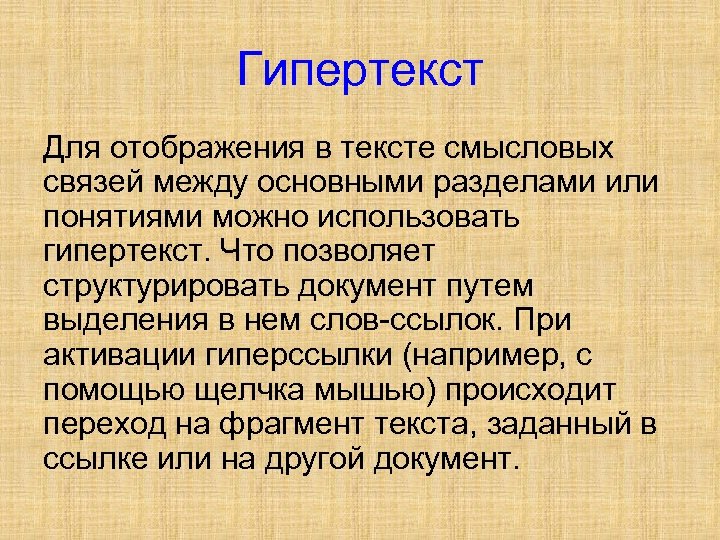 Гипертекст

Для отображения в тексте смысловых связей между основными разделами или понятиями можно использовать гипертекст. Что позволяет структурировать документ путем выделения в нем слов-ссылок. При активации гиперссылки (например, с помощью щелчка мышью) происходит переход на фрагмент текста, заданный в ссылке или на другой документ.